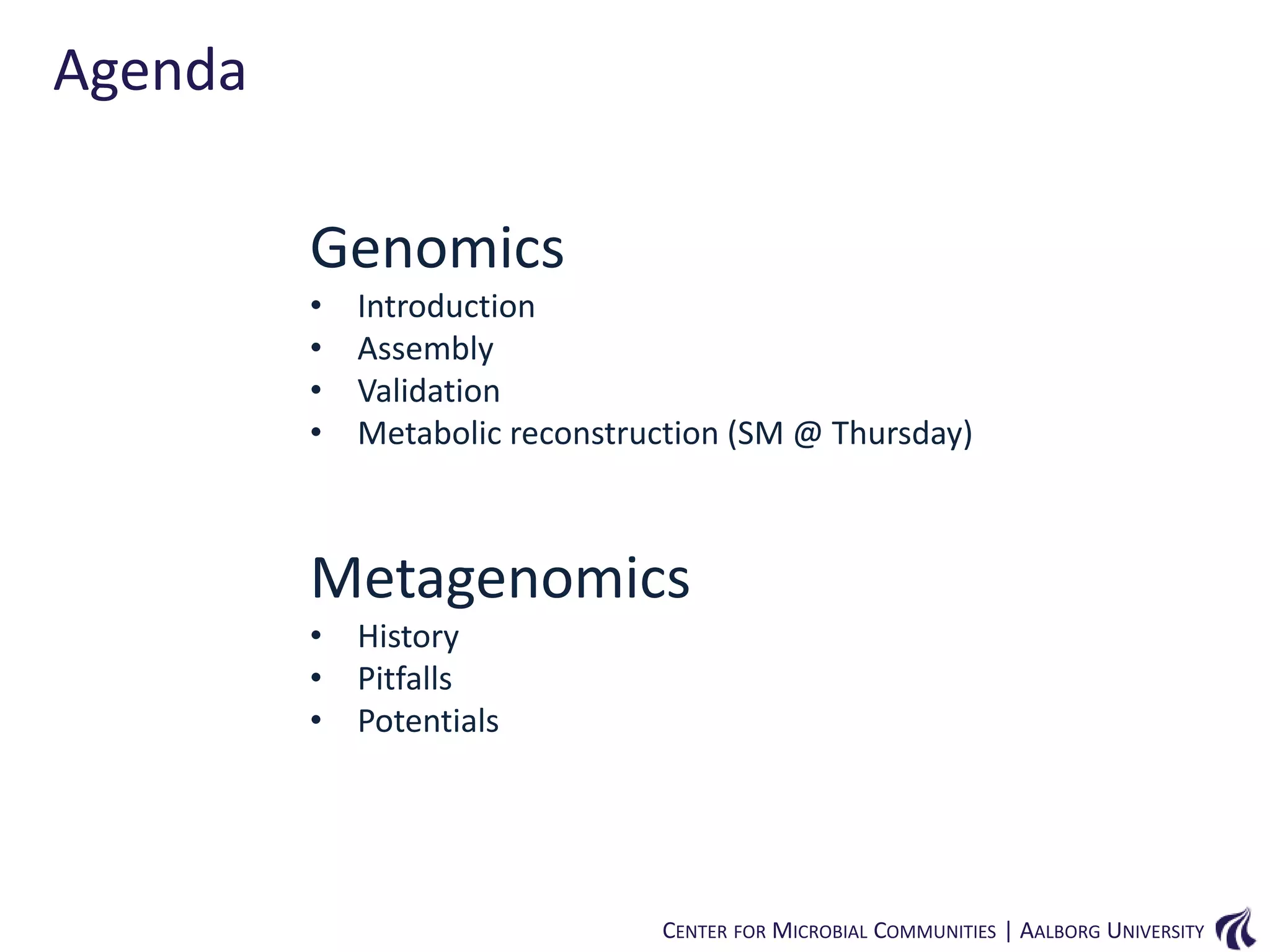 Agenda

Genomics
• Introduction
• Assembly
• Validation
• Metabolic reconstruction (SM @ Thursday)

Metagenomics
• History
• Pitfalls
• Potentials

CENTER FOR MICROBIAL COMMUNITIES | AALBORG UNIVERSITY